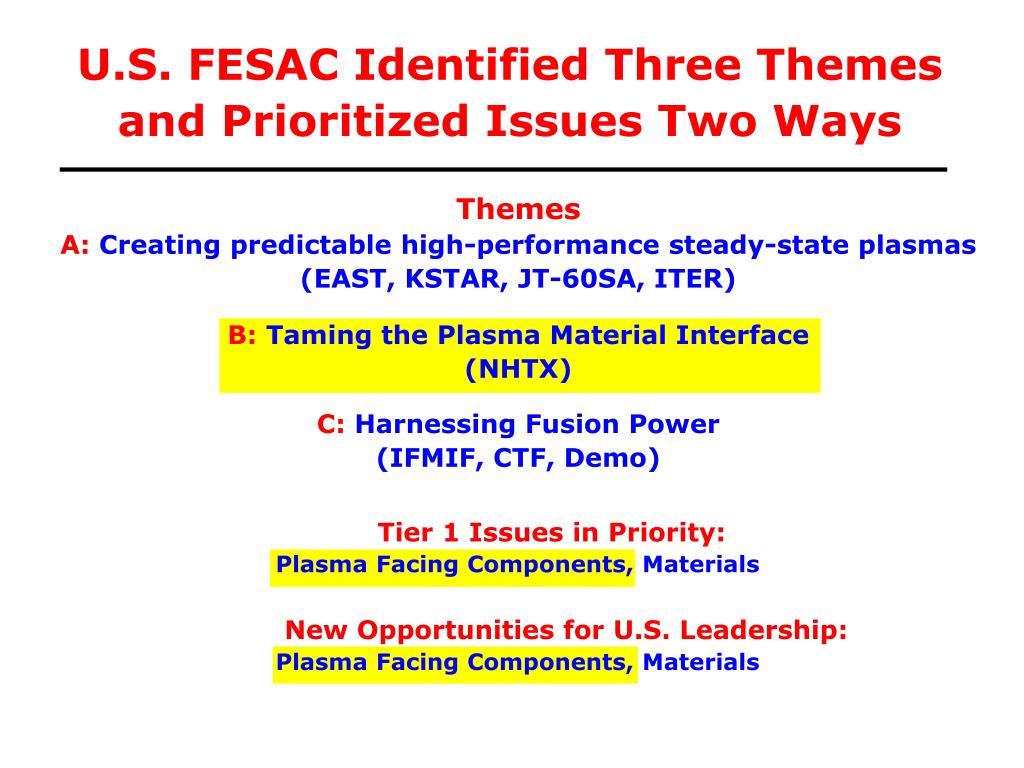 U.S. FESAC Identified Three Themes and Prioritized Issues Two Ways

Themes
A: Creating predictable high-performance steady-state plasmas (EAST, KSTAR, JT-60SA, ITER)

B: Taming the Plasma Material Interface (NHTX)

C: Harnessing Fusion Power (IFMIF, CTF, Demo)

Tier 1 Issues in Priority:
Plasma Facing Components, Materials

New Opportunities for U.S. Leadership:
Plasma Facing Components, Materials